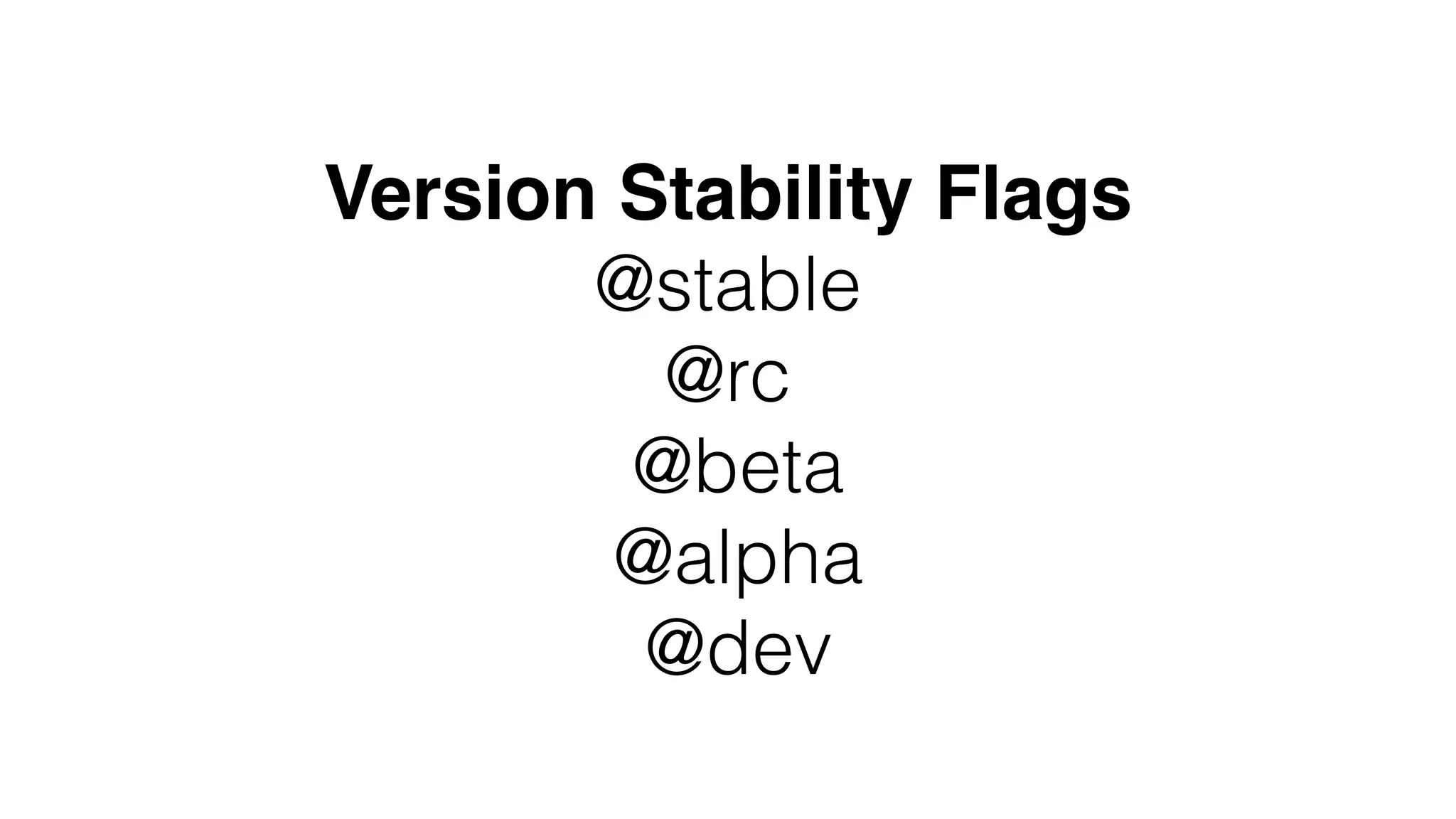 Version Stability Flags

@stable
@rc
@beta
@alpha
@dev